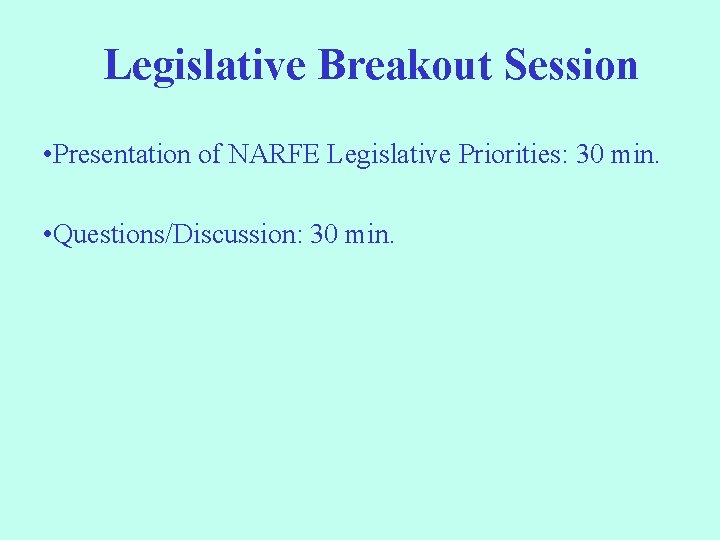 Legislative Breakout Session

•Presentation of NARFE Legislative Priorities: 30 min.

•Questions/Discussion: 30 min.